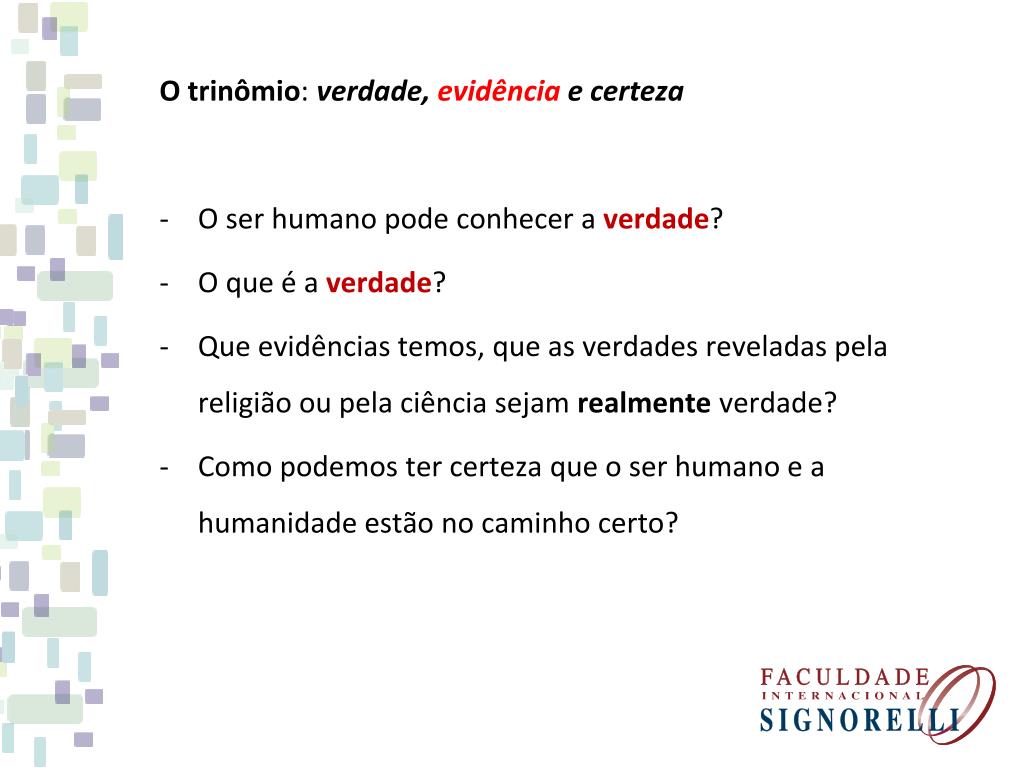 O trinômio: verdade, evidência e certeza

- O ser humano pode conhecer a verdade?
- O que é a verdade?
- Que evidências temos, que as verdades reveladas pela religião ou pela ciência sejam realmente verdade?
- Como podemos ter certeza que o ser humano e a humanidade estão no caminho certo?

FACULDADE
INTERNACIONAL
SIGNORELLI